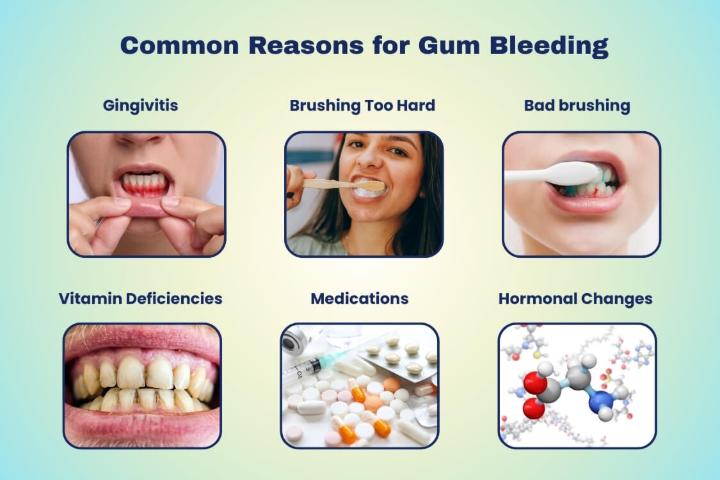 Common Reasons for Gum Bleeding

Gingivitis

Brushing Too Hard

Bad brushing

Vitamin Deficiencies

Medications

Hormonal Changes